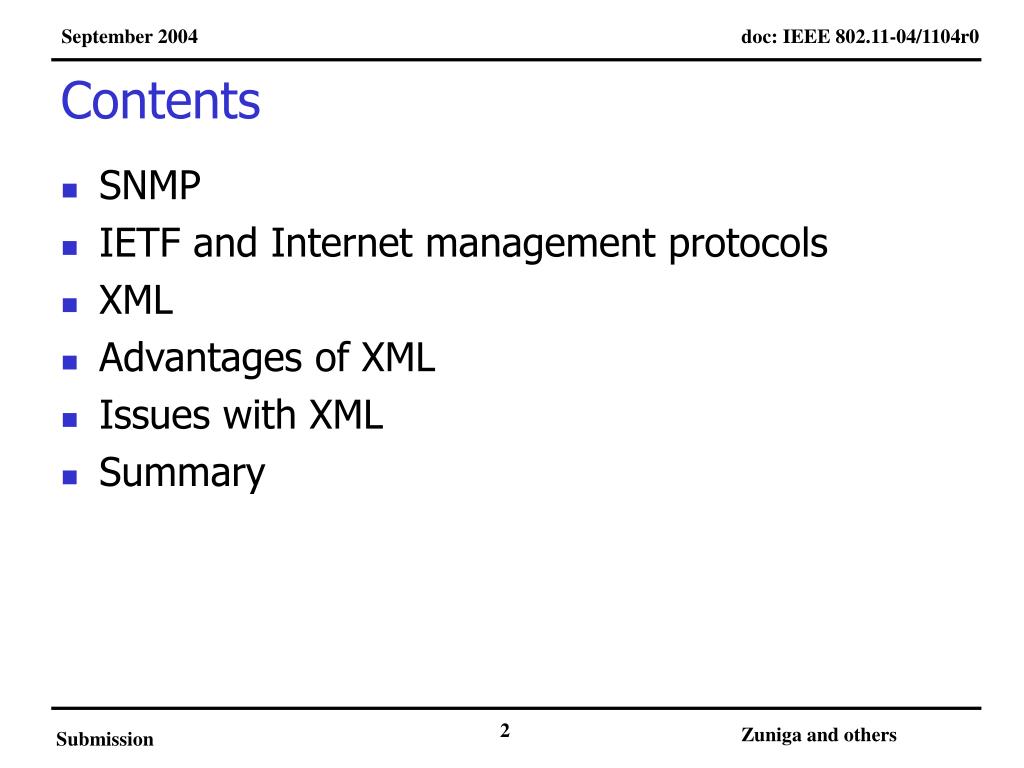 September 2004

doc: IEEE 802.11-04/1104r0

Contents

- SNMP
- IETF and Internet management protocols
- XML
- Advantages of XML
- Issues with XML
- Summary

Submission

2

Zuniga and others